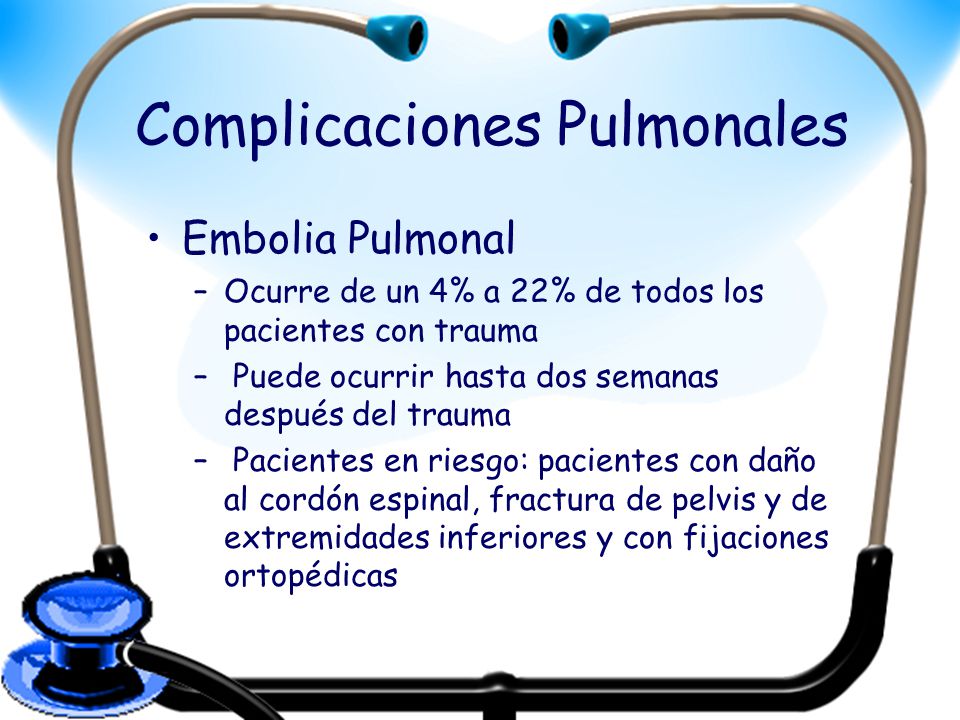 Complicaciones Pulmonales

• Embolia Pulmonal
 – Ocurre de un 4% a 22% de todos los pacientes con trauma
 – Puede ocurrir hasta dos semanas después del trauma
 – Pacientes en riesgo: pacientes con daño al cordón espinal, fractura de pelvis y de extremidades inferiores y con fijaciones ortopédicas